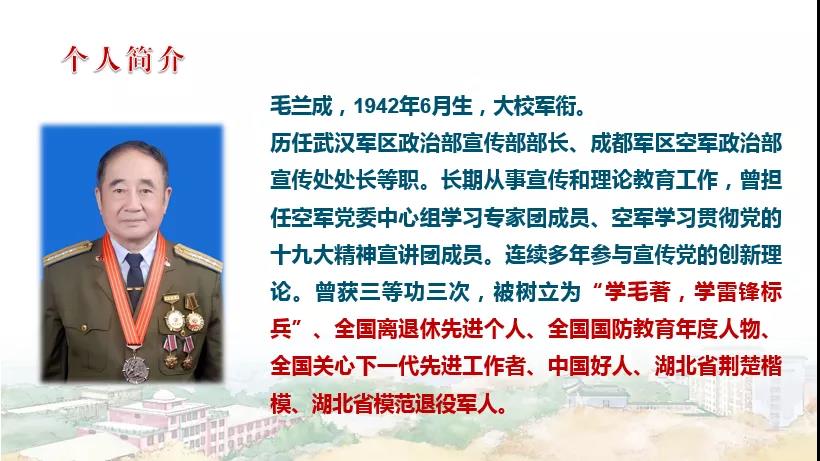 个人简介

毛兰成，1942年6月生，大校军衔。

历任武汉军区政治部宣传部部长、成都军区空军政治部宣传处处长等职。长期从事宣传和理论教育工作，曾担任空军党委中心组学习专家团成员、空军学习贯彻党的十九大精神宣讲团成员。连续多年参与宣传党的创新理论。曾获三等功三次，被树立为“学毛著，学雷锋标兵”、全国离退休先进个人、全国国防教育年度人物、全国关心下一代先进工作者、中国好人、湖北省荆楚楷模、湖北省模范退役军人。